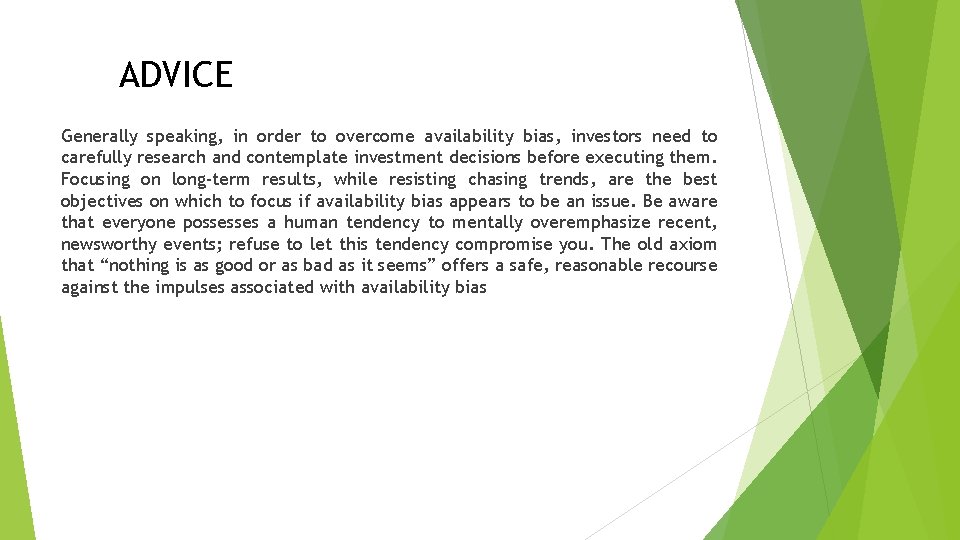 ADVICE

Generally speaking, in order to overcome availability bias, investors need to carefully research and contemplate investment decisions before executing them. Focusing on long-term results, while resisting chasing trends, are the best objectives on which to focus if availability bias appears to be an issue. Be aware that everyone possesses a human tendency to mentally overemphasize recent, newsworthy events; refuse to let this tendency compromise you. The old axiom that “nothing is as good or as bad as it seems” offers a safe, reasonable recourse against the impulses associated with availability bias